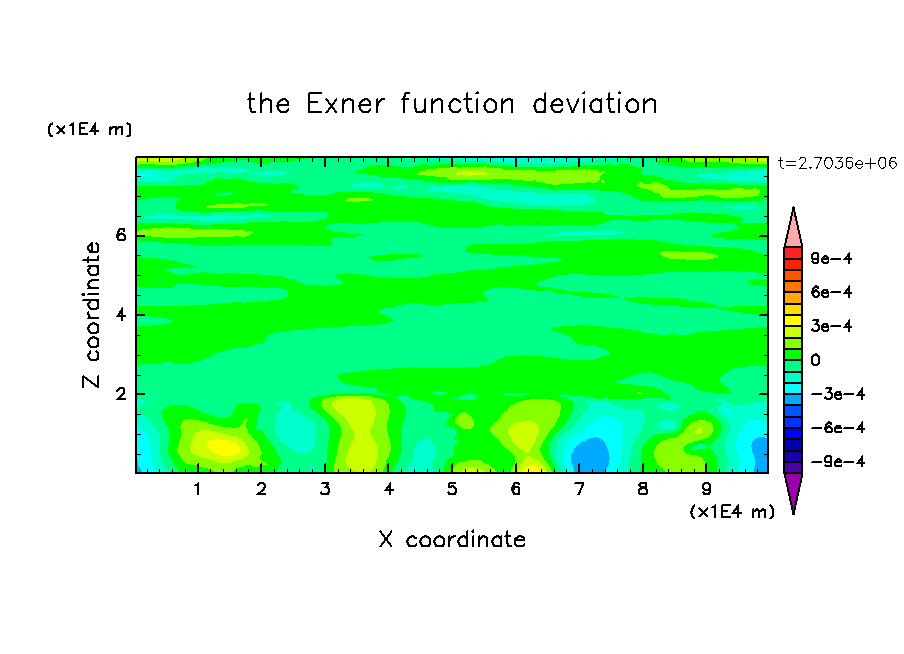 the Exner function deviation

(x1E4 m)

t=2.7036e+06

Z coordinate

6
4
2

9e-4
6e-4
3e-4
0
-3e-4
-6e-4
-9e-4

1 2 3 4 5 6 7 8 9

(x1E4 m)

X coordinate